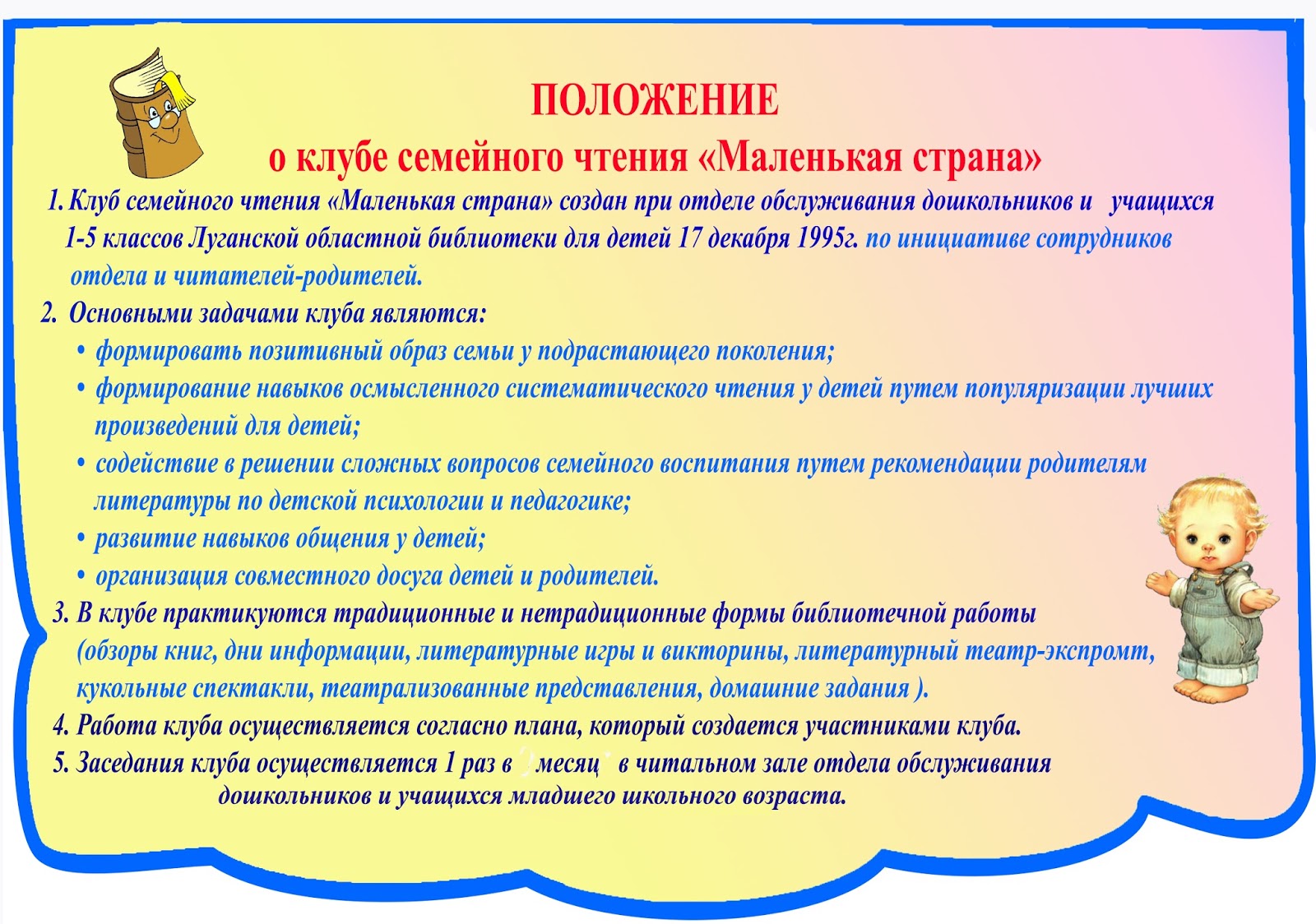 ПОЛОЖЕНИЕ
о клубе семейного чтения «Маленькая страна»

1. Клуб семейного чтения «Маленькая страна» создан при отделе обслуживания дошкольников и учащихся 1-5 классов Луганской областной библиотеки для детей 17 декабря 1995г. по инициативе сотрудников отдела и читателей-родителей.

2. Основными задачами клуба являются:
• формировать позитивный образ семьи у подрастающего поколения;
• формирование навыков осмысленного систематического чтения у детей путем популяризации лучших произведений для детей;
• содействие в решении сложных вопросов семейного воспитания путем рекомендации родителям литературы по детской психологии и педагогике;
• развитие навыков общения у детей;
• организация совместного досуга детей и родителей.

3. В клубе практикуются традиционные и нетрадиционные формы библиотечной работы (обзоры книг, дни информации, литературные игры и викторины, литературный театр-экспромт, кукольные спектакли, театрализованные представления, домашние задания ).

4. Работа клуба осуществляется согласно плана, который создается участниками клуба.

5. Заседания клуба осуществляется 1 раз в месяц в читальном зале отдела обслуживания дошкольников и учащихся младшего школьного возраста.